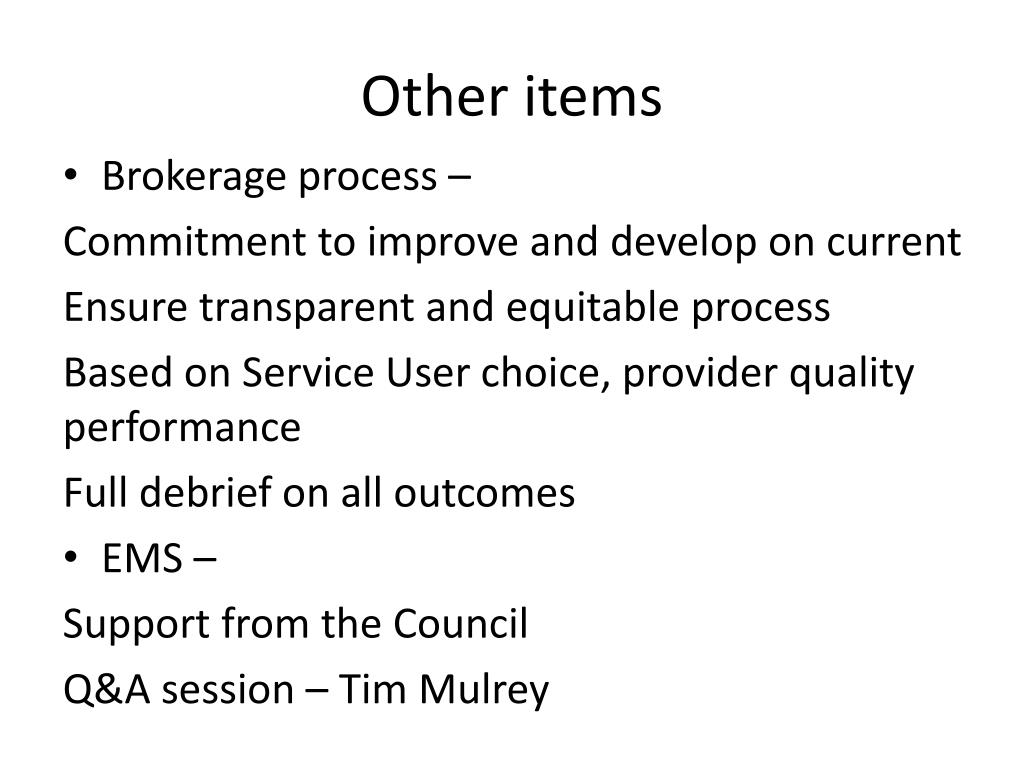 Other items

• Brokerage process –

Commitment to improve and develop on current

Ensure transparent and equitable process

Based on Service User choice, provider quality performance

Full debrief on all outcomes

• EMS –

Support from the Council

Q&A session – Tim Mulrey